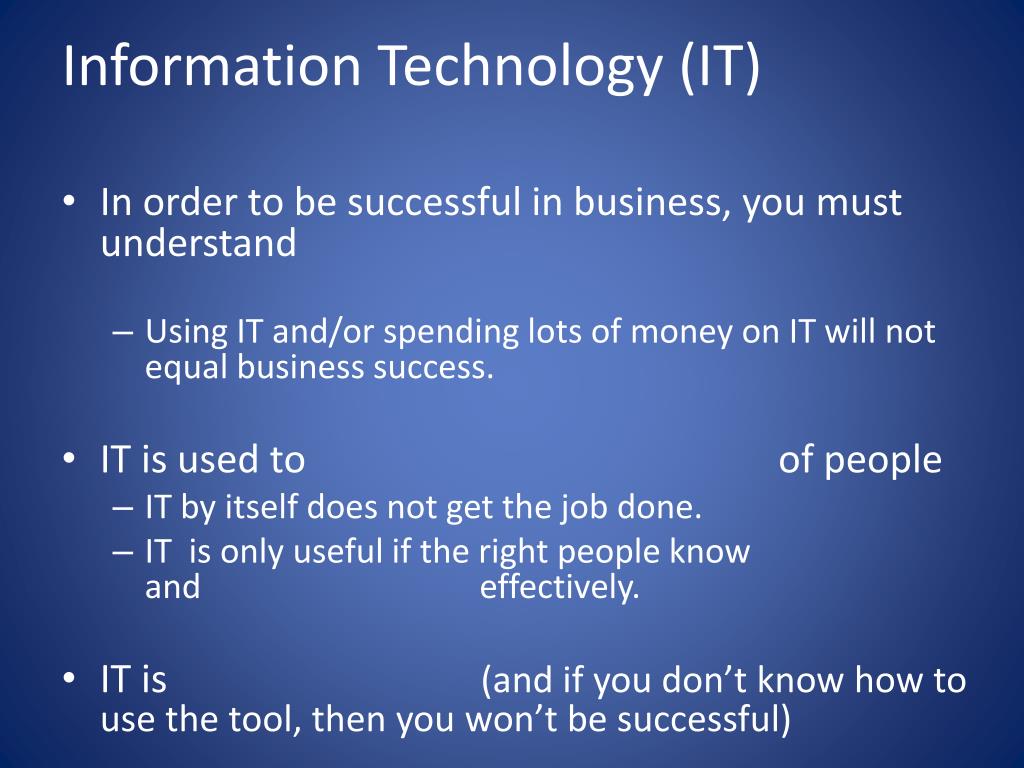 Information Technology (IT)

• In order to be successful in business, you must understand

– Using IT and/or spending lots of money on IT will not equal business success.

• IT is used to of people

– IT by itself does not get the job done.

– IT is only useful if the right people know and effectively.

• IT is (and if you don’t know how to use the tool, then you won’t be successful)